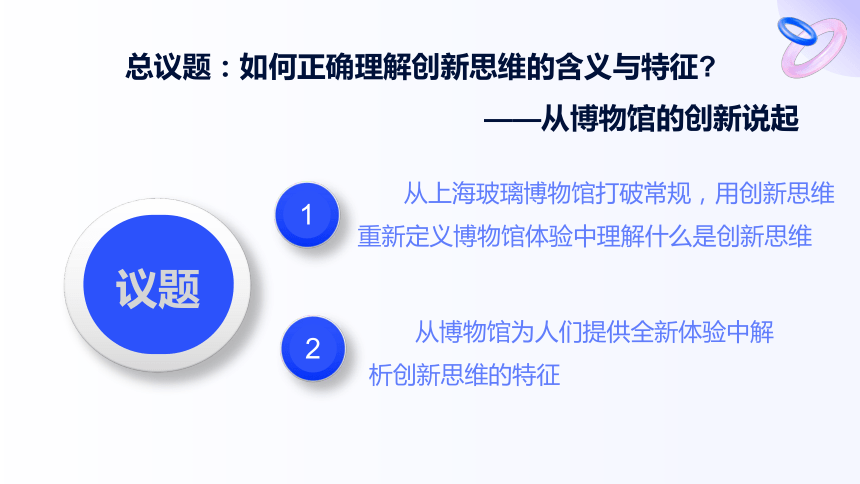 总议题：如何正确理解创新思维的含义与特征？

——从博物馆的创新说起

议题

1

从上海玻璃博物馆打破常规，用创新思维重新定义博物馆体验中理解什么是创新思维

2

从博物馆为人们提供全新体验中解析创新思维的特征